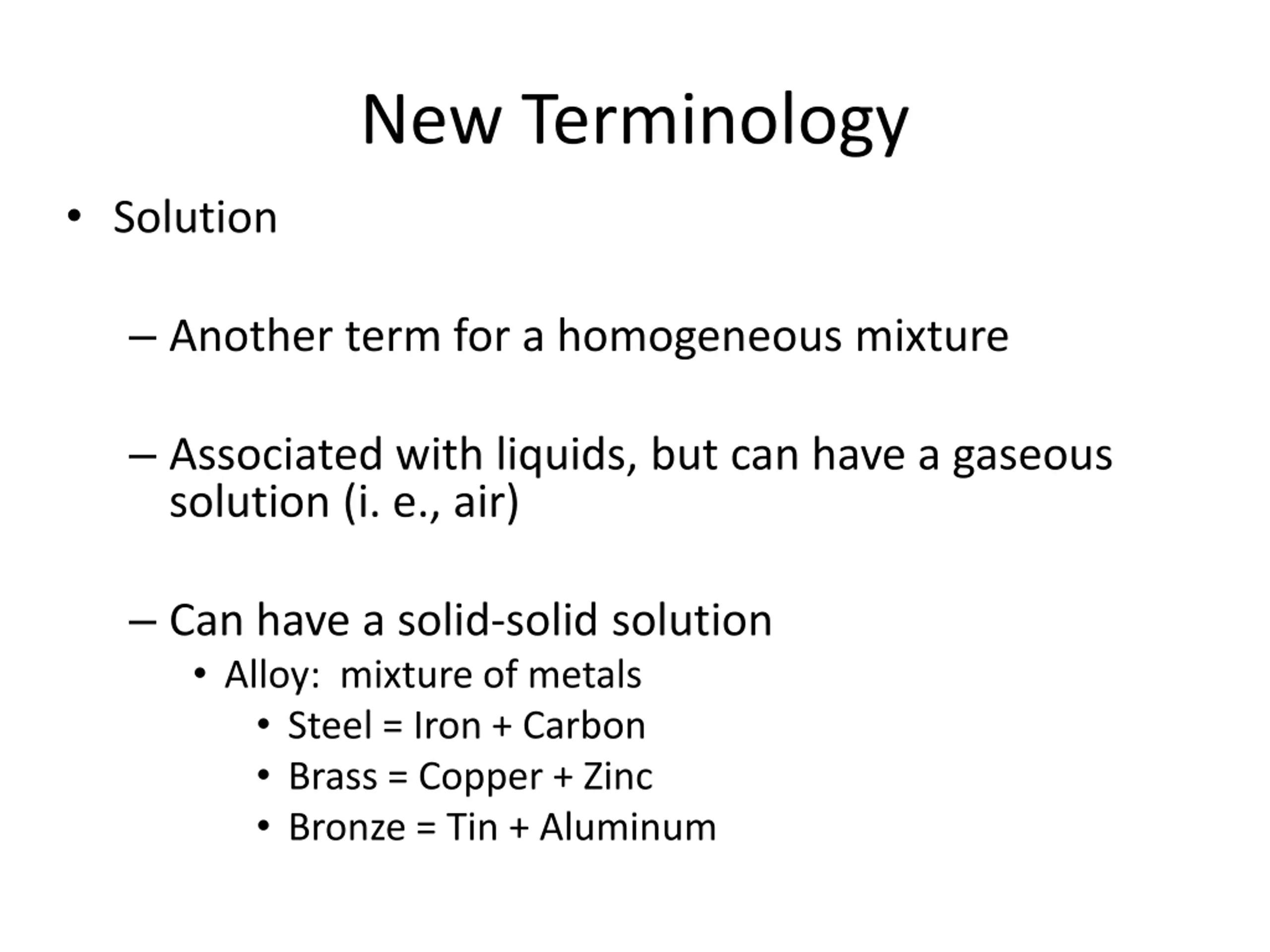 New Terminology

• Solution

– Another term for a homogeneous mixture

– Associated with liquids, but can have a gaseous solution (i. e., air)

– Can have a solid-solid solution
• Alloy: mixture of metals
• Steel = Iron + Carbon
• Brass = Copper + Zinc
• Bronze = Tin + Aluminum